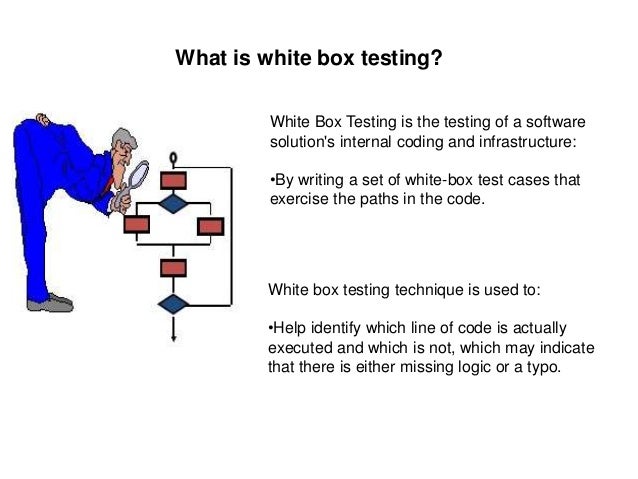 What is white box testing?

White Box Testing is the testing of a software solution's internal coding and infrastructure:

•By writing a set of white-box test cases that exercise the paths in the code.

White box testing technique is used to:

•Help identify which line of code is actually executed and which is not, which may indicate that there is either missing logic or a typo.